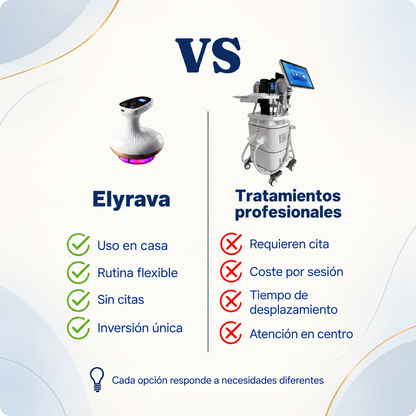 VS

Elyrava

Uso en casa
Rutina flexible
Sin citas
Inversión única

Tratamientos profesionales

Requieren cita
Coste por sesión
Tiempo de desplazamiento
Atención en centro

Cada opción responde a necesidades diferentes